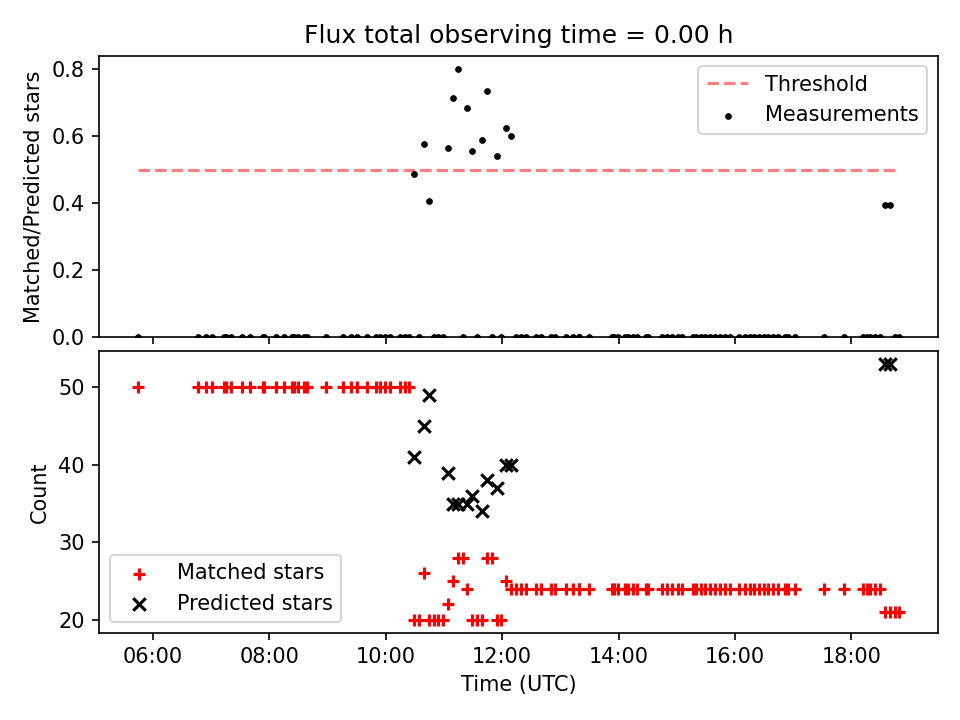 Flux total observing time = 0.00 h

Matched/Predicted stars

0.8
0.6
0.4
0.2
0.0

Threshold
Measurements

Count

50
40
30
20

Matched stars
Predicted stars

06:00
08:00
10:00
12:00
14:00
16:00
18:00

Time (UTC)